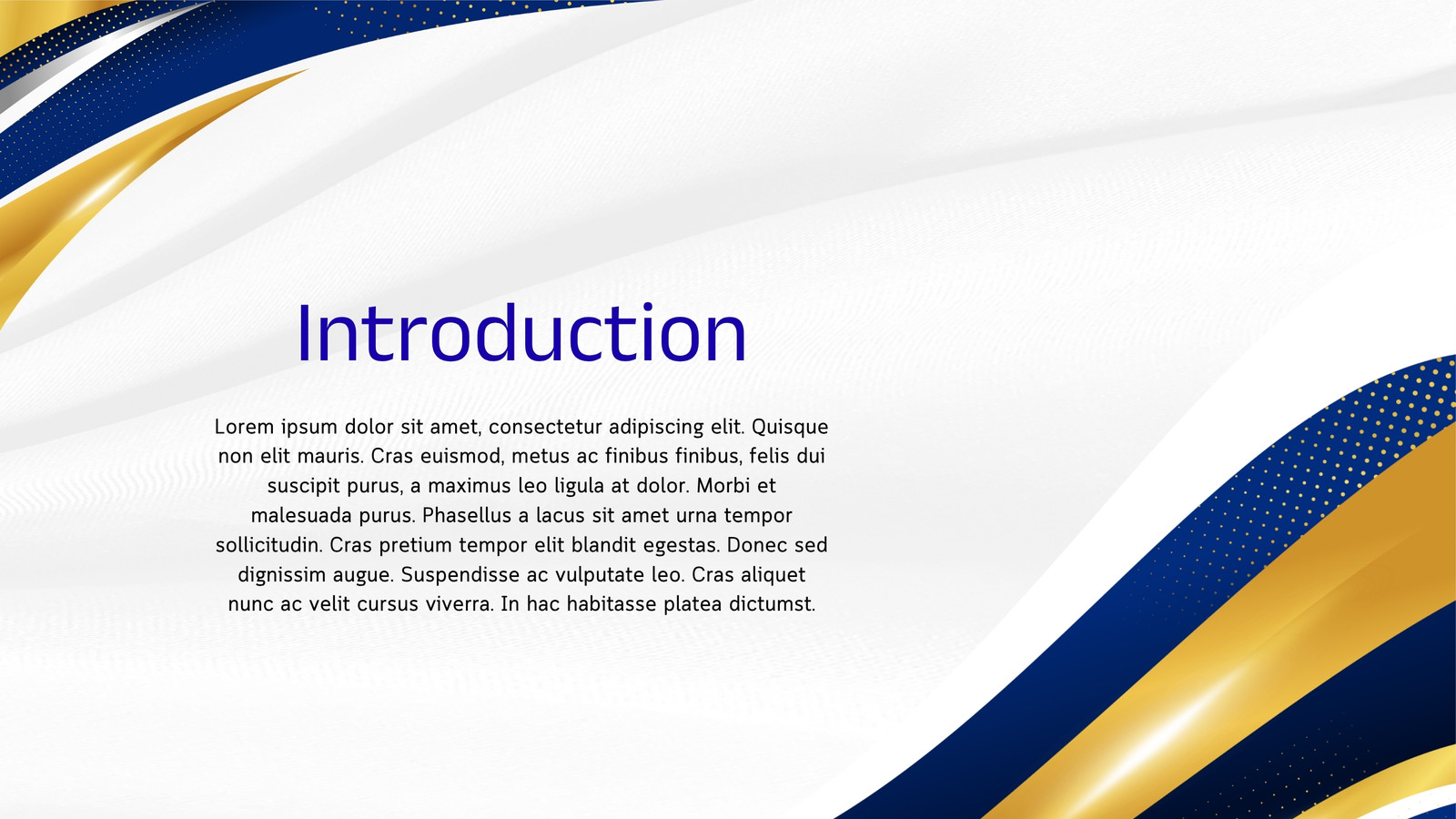 Introduction

Lorem ipsum dolor sit amet, consectetur adipiscing elit. Quisque non elit mauris. Cras euismod, metus ac finibus finibus, felis dui suscipit purus, a maximus leo ligula at dolor. Morbi et malesuada purus. Phasellus a lacus sit amet urna tempor sollicitudin. Cras pretium tempor elit blandit egestas. Donec sed dignissim augue. Suspendisse ac vulputate leo. Cras aliquet nunc ac velit cursus viverra. In hac habitasse platea dictumst.